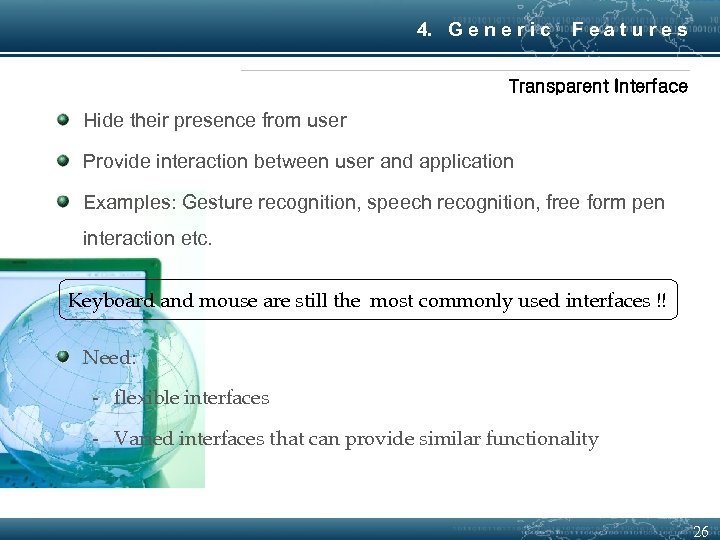 4. Generic Features

Transparent Interface

Hide their presence from user

Provide interaction between user and application

Examples: Gesture recognition, speech recognition, free form pen interaction etc.

Keyboard and mouse are still the most commonly used interfaces !!

Need:

- flexible interfaces

- Varied interfaces that can provide similar functionality

26